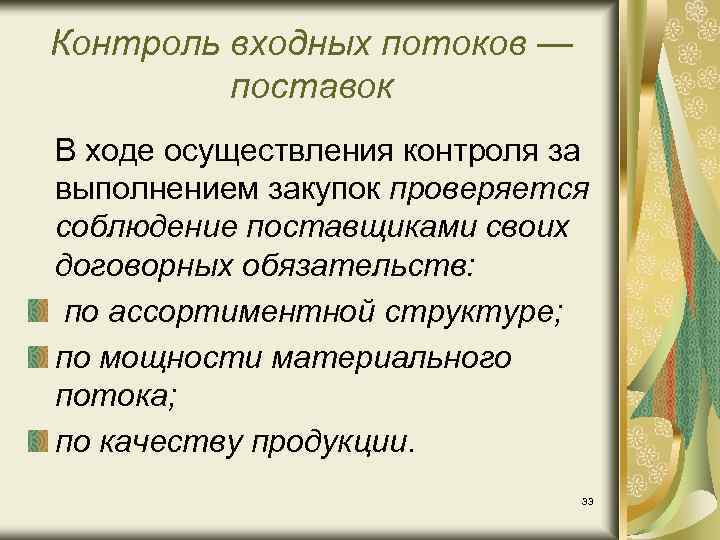 Контроль входных потоков — поставок

В ходе осуществления контроля за выполнением закупок проверяется соблюдение поставщиками своих договорных обязательств:

по ассортиментной структуре;

по мощности материального потока;

по качеству продукции.

33